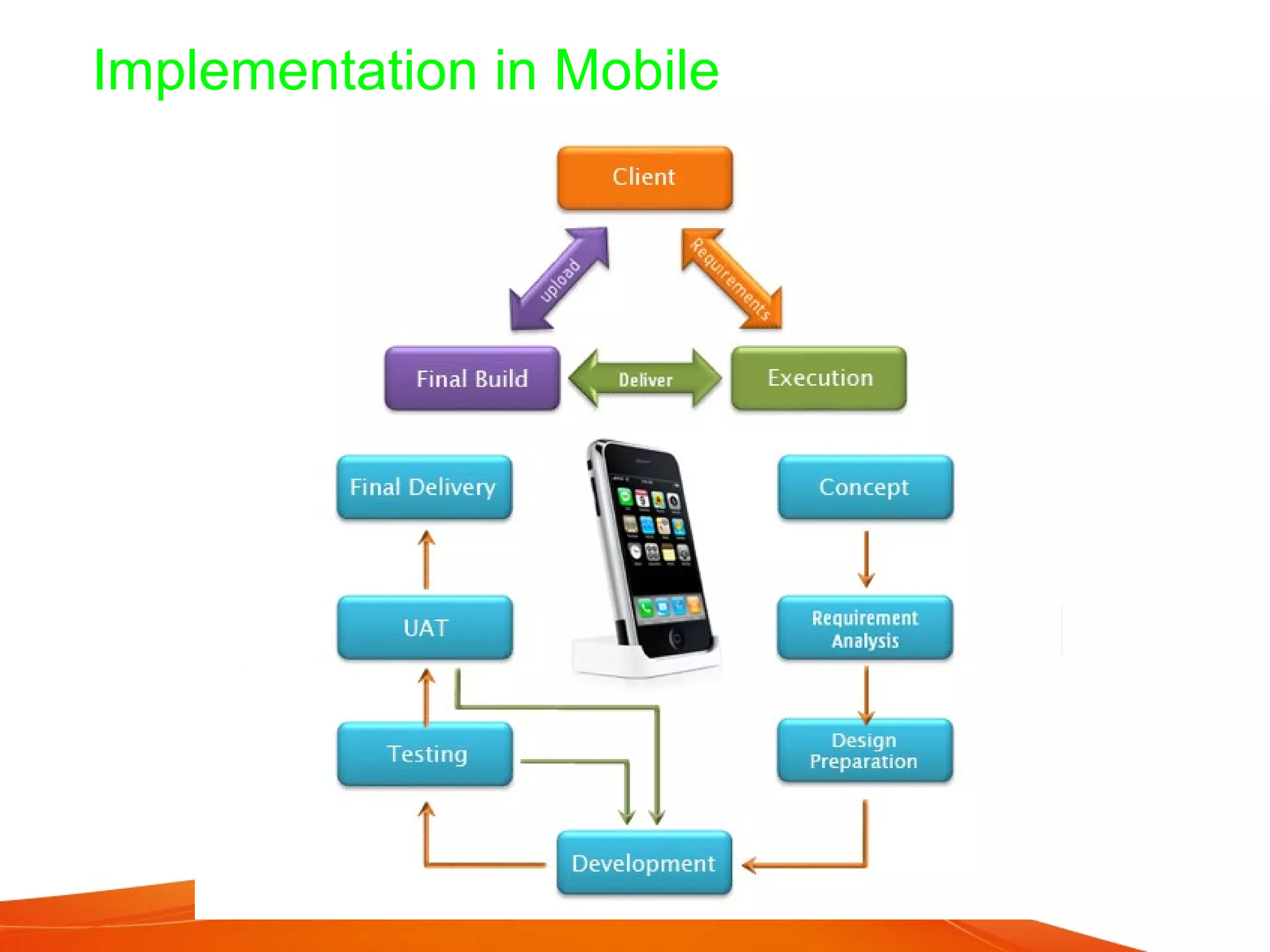 Implementation in Mobile

Client

upload

Requirements

Final Build

Deliver

Execution

Final Delivery

Concept

UAT

Requirement Analysis

Testing

Design Preparation

Development